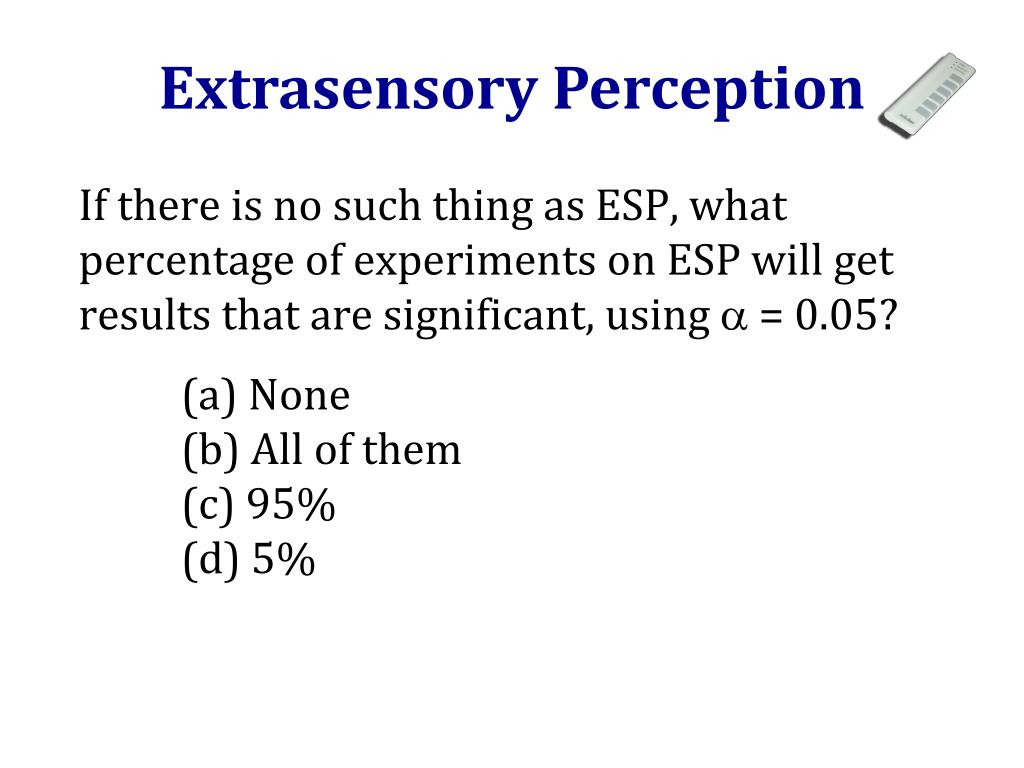 Extrasensory Perception

If there is no such thing as ESP, what percentage of experiments on ESP will get results that are significant, using $\alpha = 0.05$?

(a) None
(b) All of them
(c) 95%
(d) 5%